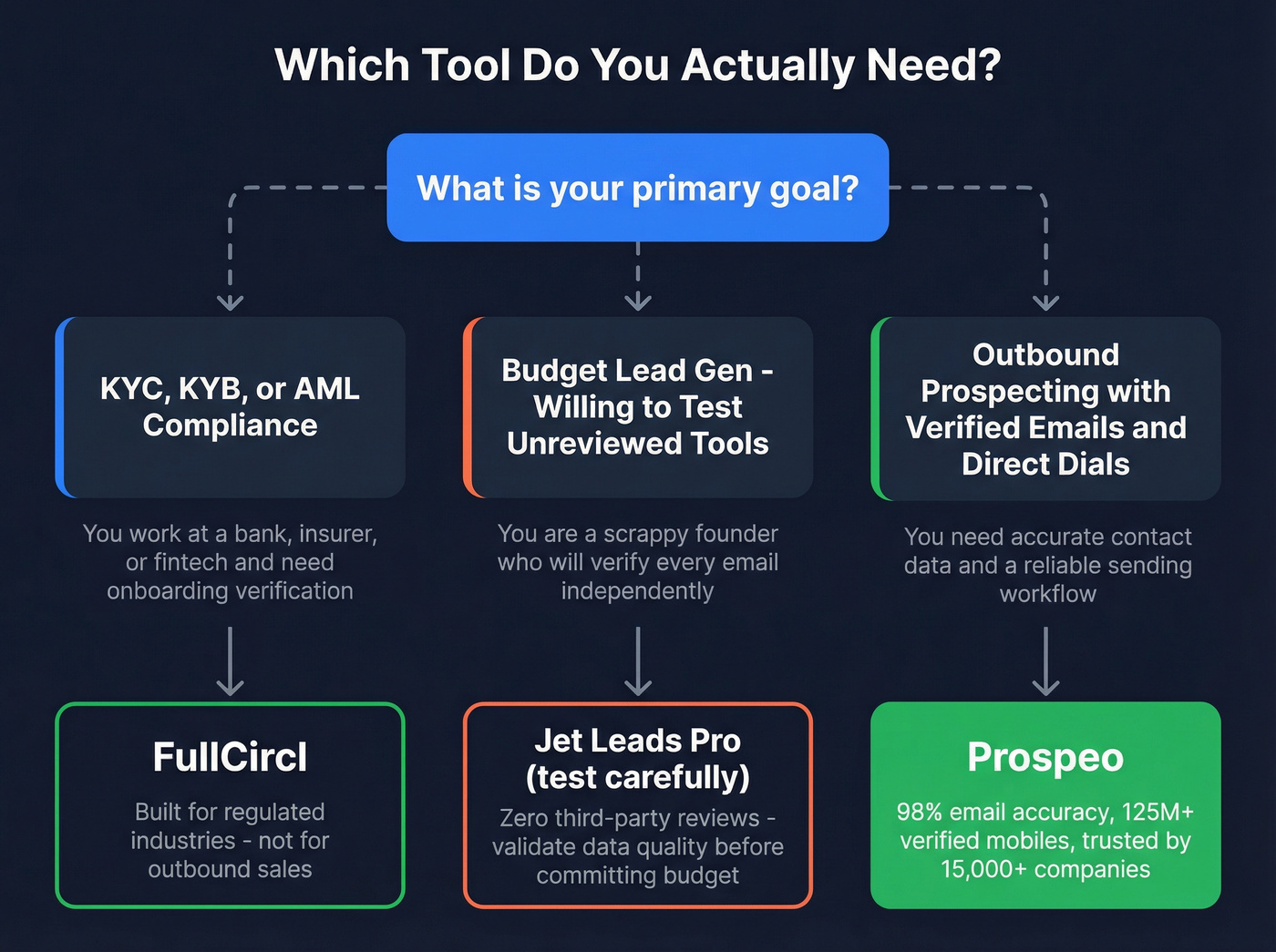 Which Tool Do You Actually Need?

What is your primary goal?

KYC, KYB, or AML Compliance

You work at a bank, insurer, or fintech and need onboarding verification

FullCircl

Built for regulated industries - not for outbound sales

Budget Lead Gen - Willing to Test Unreviewed Tools

You are a scrappy founder who will verify every email independently

Jet Leads Pro (test carefully)

Zero third-party reviews - validate data quality before committing budget

Outbound Prospecting with Verified Emails and Direct Dials

You need accurate contact data and a reliable sending workflow

Prospeo

98% email accuracy, 125M+ verified mobiles, trusted by 15,000+ companies